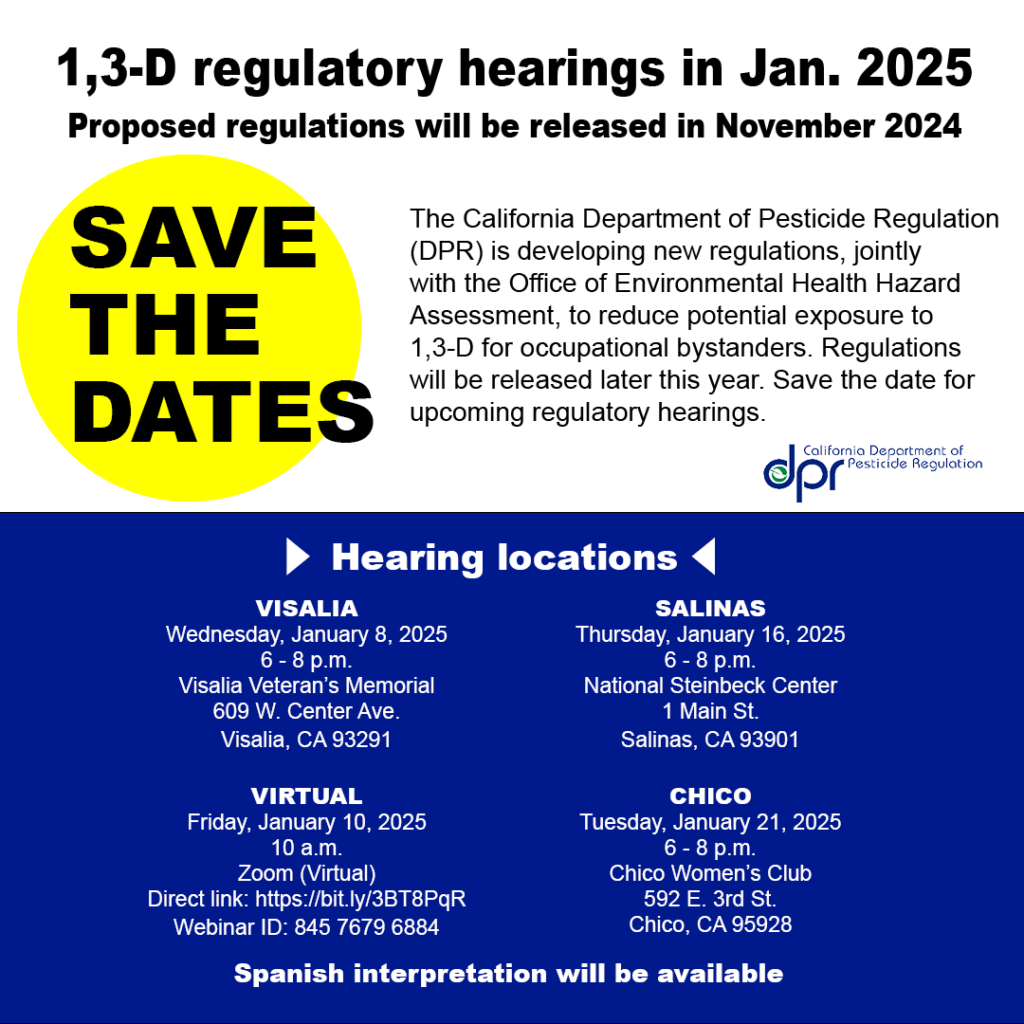 1,3-D regulatory hearings in Jan. 2025

Proposed regulations will be released in November 2024

SAVE THE DATES

The California Department of Pesticide Regulation (DPR) is developing new regulations, jointly with the Office of Environmental Health Hazard Assessment, to reduce potential exposure to 1,3-D for occupational bystanders. Regulations will be released later this year. Save the date for upcoming regulatory hearings.

dpr California Department of Pesticide Regulation

Hearing locations

VISALIA
Wednesday, January 8, 2025
6 - 8 p.m.
Visalia Veteran's Memorial
609 W. Center Ave.
Visalia, CA 93291

VIRTUAL
Friday, January 10, 2025
10 a.m.
Zoom (Virtual)
Direct link: https://bit.ly/3BT8PqR
Webinar ID: 845 7679 6884

SALINAS
Thursday, January 16, 2025
6 - 8 p.m.
National Steinbeck Center
1 Main St.
Salinas, CA 93901

CHICO
Tuesday, January 21, 2025
6 - 8 p.m.
Chico Women's Club
592 E. 3rd St.
Chico, CA 95928

Spanish interpretation will be available